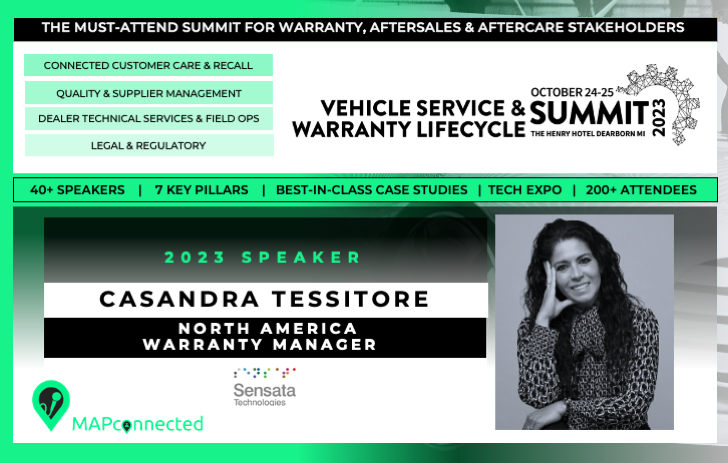 THE MUST-ATTEND SUMMIT FOR WARRANTY, AFTERSALES & AFTERCARE STAKEHOLDERS

CONNECTED CUSTOMER CARE & RECALL

QUALITY & SUPPLIER MANAGEMENT

DEALER TECHNICAL SERVICES & FIELD OPS

LEGAL & REGULATORY

VEHICLE SERVICE & WARRANTY LIFECYCLE

OCTOBER 24-25

SUMMIT

2023

THE HENRY HOTEL DEARBORN MI

40+ SPEAKERS | 7 KEY PILLARS | BEST-IN-CLASS CASE STUDIES | TECH EXPO | 200+ ATTENDEES

2023 SPEAKER

CASANDRA TESSITORE

NORTH AMERICA WARRANTY MANAGER

Sensata Technologies

MAPconnected